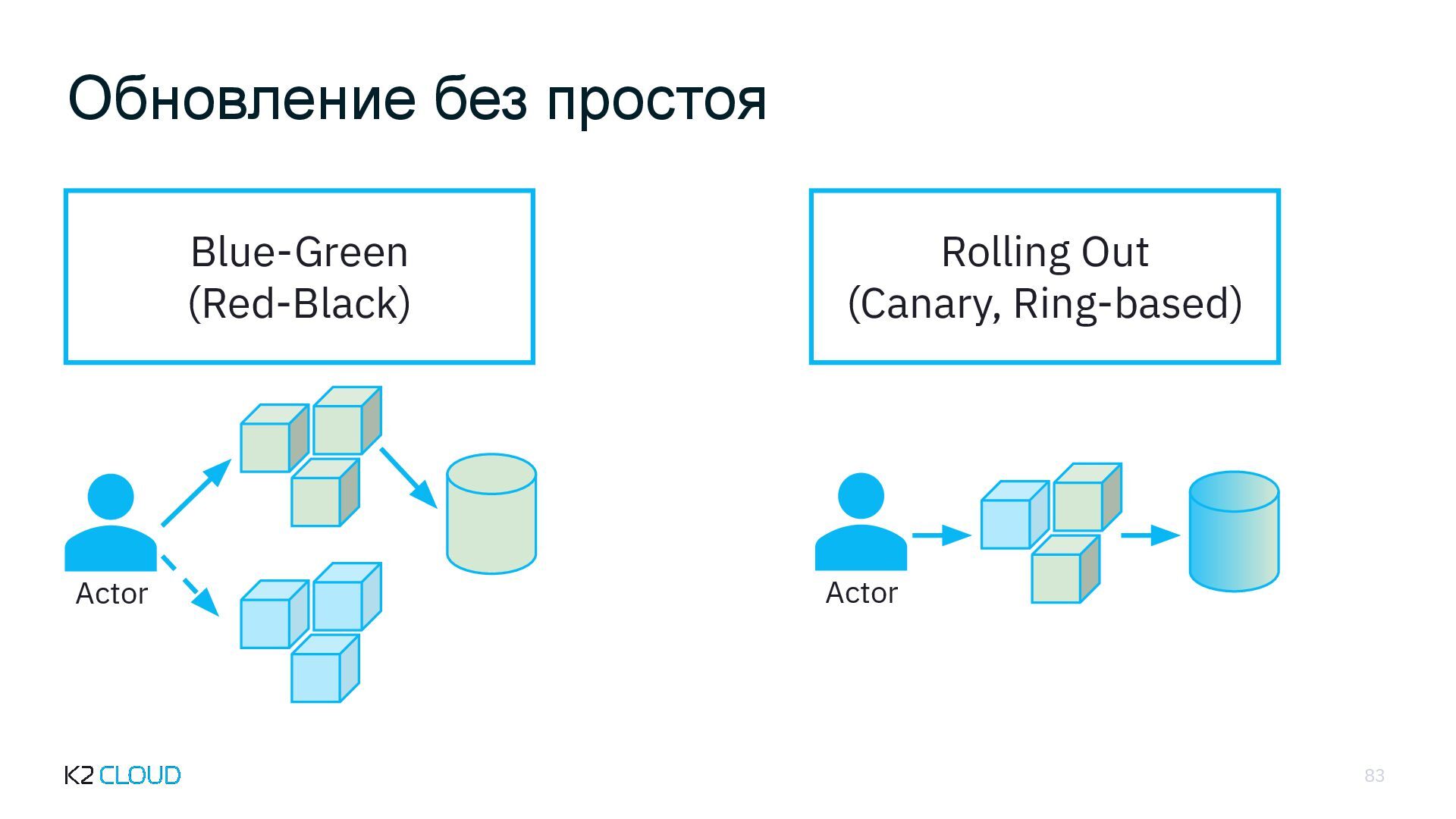 Обновление без простоя

Blue-Green
(Red-Black)

Actor

Rolling Out
(Canary, Ring-based)

Actor

K2 CLOUD

83